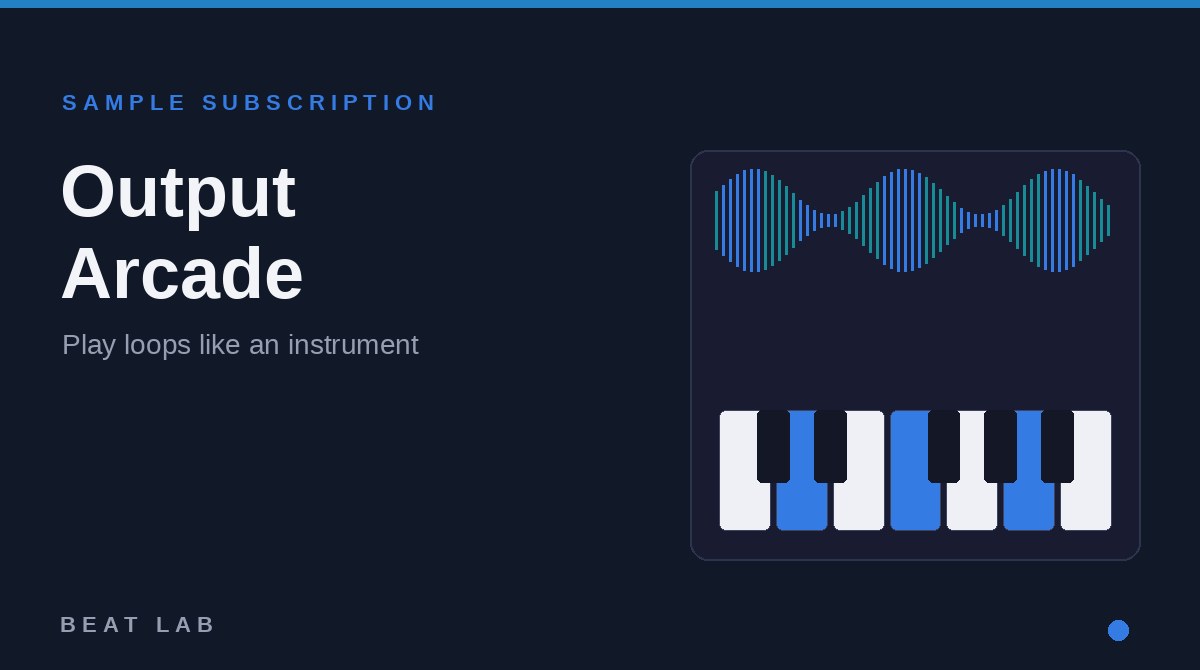 SAMPLE SUBSCRIPTION

Output Arcade

Play loops like an instrument

BEAT LAB